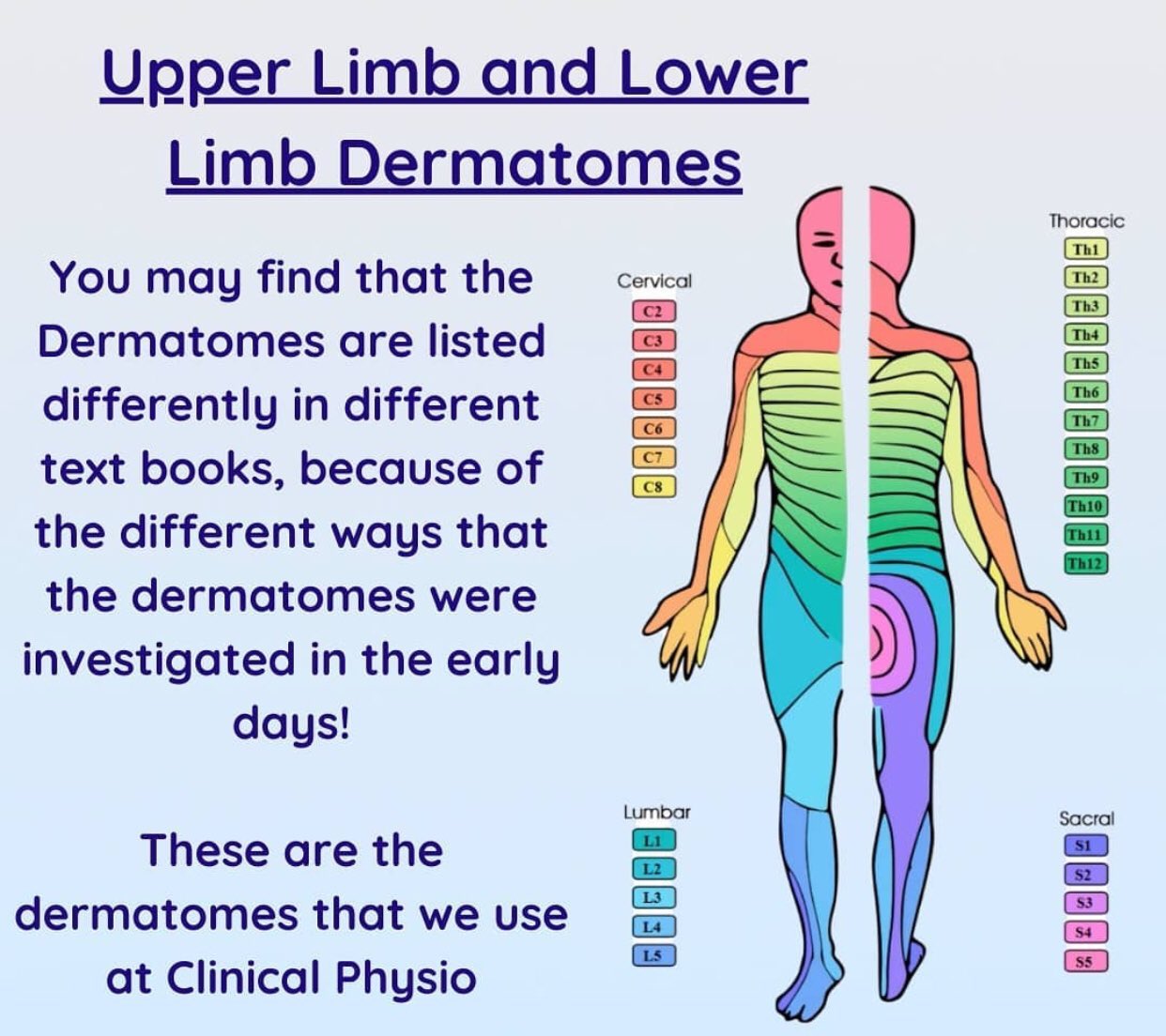 Upper Limb and Lower Limb Dermatomes

You may find that the Dermatomes are listed differently in different text books, because of the different ways that the dermatomes were investigated in the early days!

These are the dermatomes that we use at Clinical Physio

Cervical
C2
C3
C4
C5
C6
C7
C8

Thoracic
Th1
Th2
Th3
Th4
Th5
Th6
Th7
Th8
Th9
Th10
Th11
Th12

Lumbar
L1
L2
L3
L4
L5

Sacral
S1
S2
S3
S4
S5